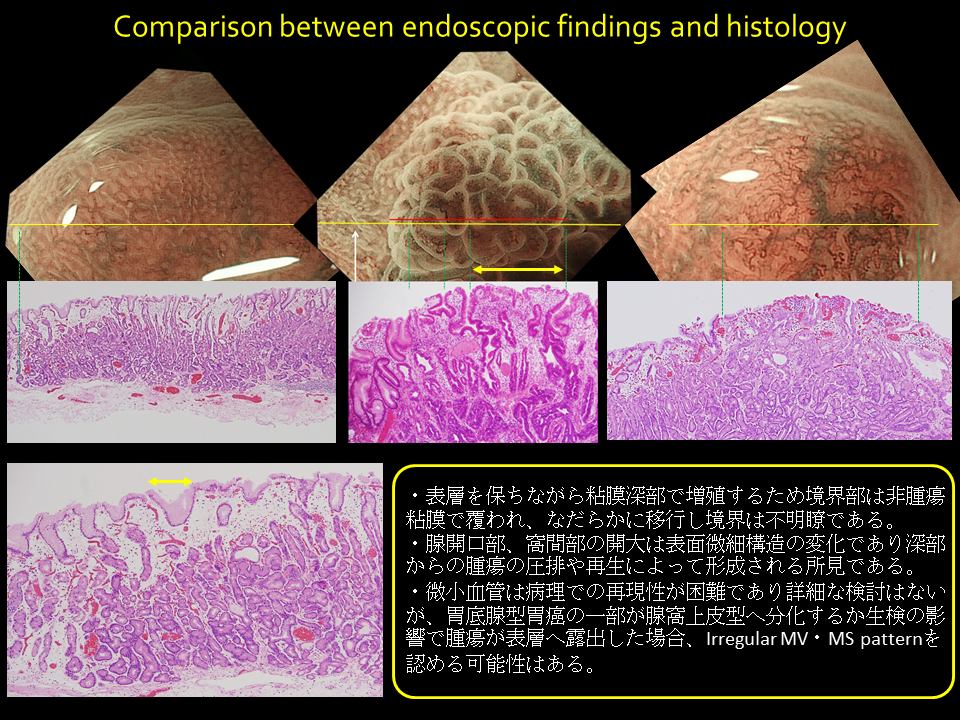 Comparison between endoscopic findings and histology

・表層を保ちながら粘膜深部で増殖するため境界部は非腫瘍粘膜で覆われ、なだらかに移行し境界は不明瞭である。
・腺開口部、窩間部の開大は表面微細構造の変化であり深部からの腫瘍の圧排や再生によって形成される所見である。
・微小血管は病理での再現性が困難であり詳細な検討はないが、胃底腺型胃癌の一部が腺窩上皮型へ分化するか生検の影響で腫瘍が表層へ露出した場合、Irregular MV・MS patternを認める可能性はある。